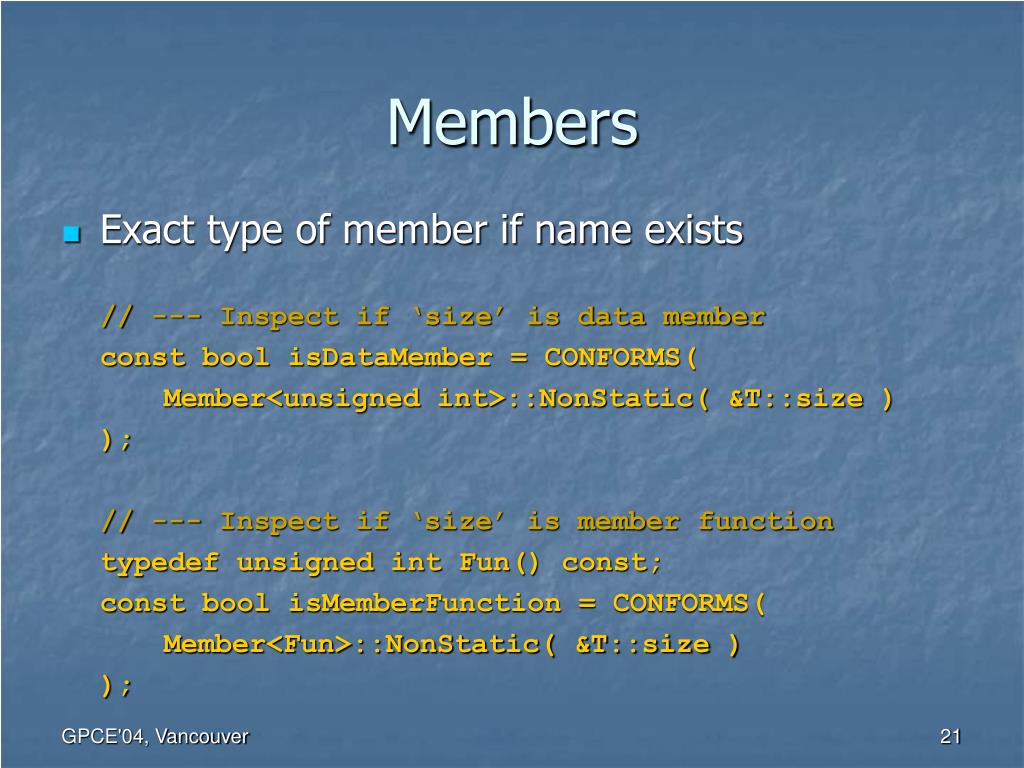 Members

Exact type of member if name exists

// --- Inspect if ‘size’ is data member
const bool isDataMember = CONFORMS(
    Member<unsigned int>::NonStatic( &T::size )
);

// --- Inspect if ‘size’ is member function
typedef unsigned int Fun() const;
const bool isMemberFunction = CONFORMS(
    Member<Fun>::NonStatic( &T::size )
);

GPCE'04, Vancouver

21